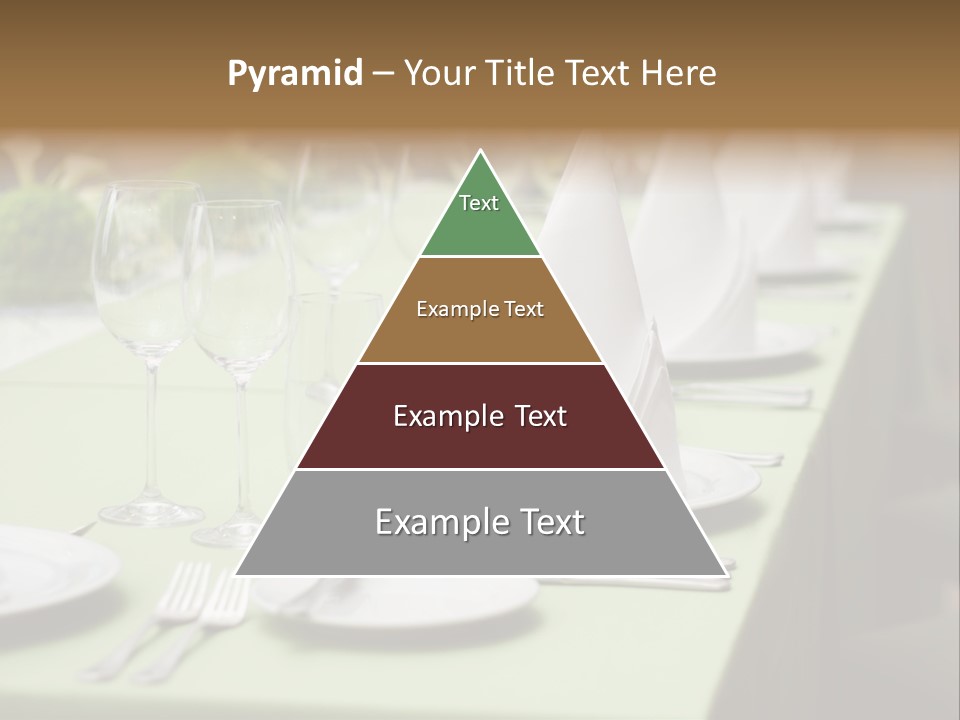 Pyramid – Your Title Text Here

Text

Example Text

Example Text

Example Text